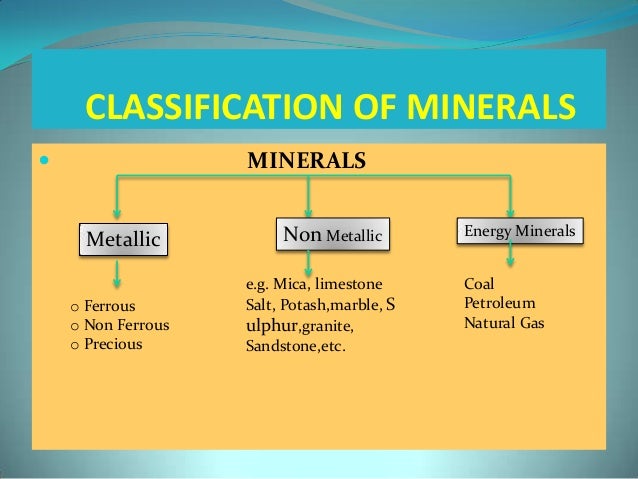 CLASSIFICATION OF MINERALS

MINERALS

Metallic

o Ferrous
o Non Ferrous
o Precious

Non Metallic

e.g. Mica, limestone Salt, Potash,marble, S ulphur,granite, Sandstone,etc.

Energy Minerals

Coal
Petroleum
Natural Gas